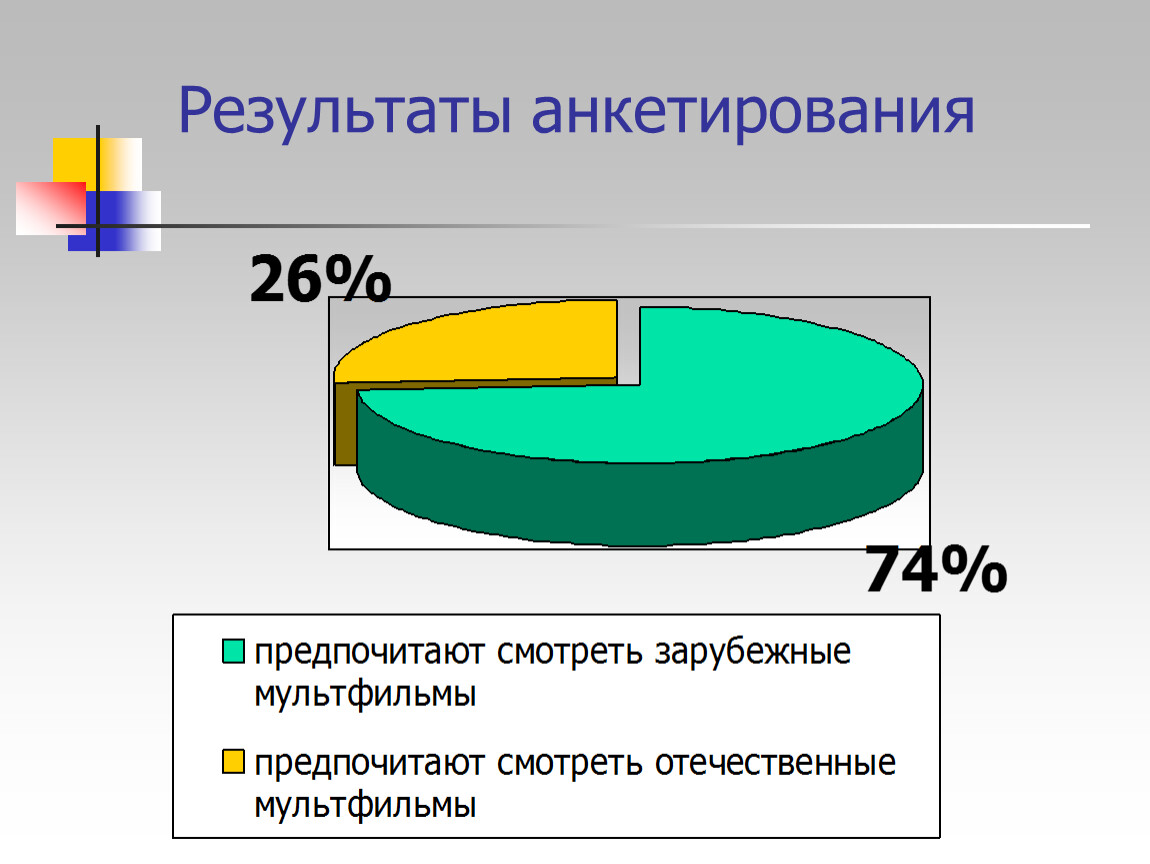 Результаты анкетирования

26%

74%

предпочитают смотреть зарубежные мультфильмы

предпочитают смотреть отечественные мультфильмы